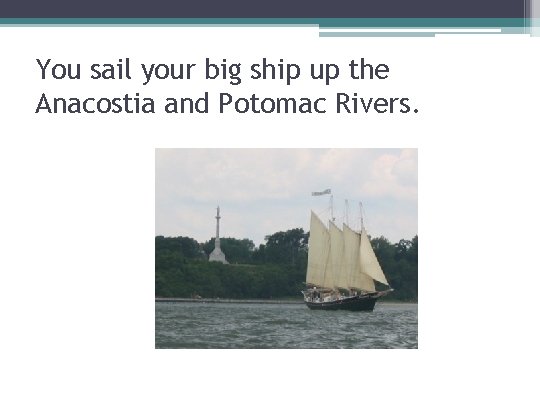 You sail your big ship up the Anacostia and Potomac Rivers.